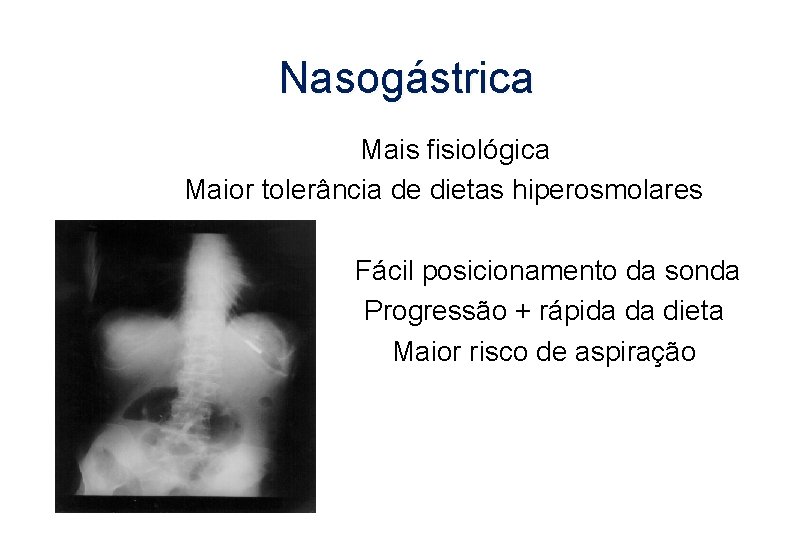 Nasogástrica

Mais fisiológica
Maior tolerância de dietas hiperosmolares

Fácil posicionamento da sonda
Progressão + rápida da dieta
Maior risco de aspiração